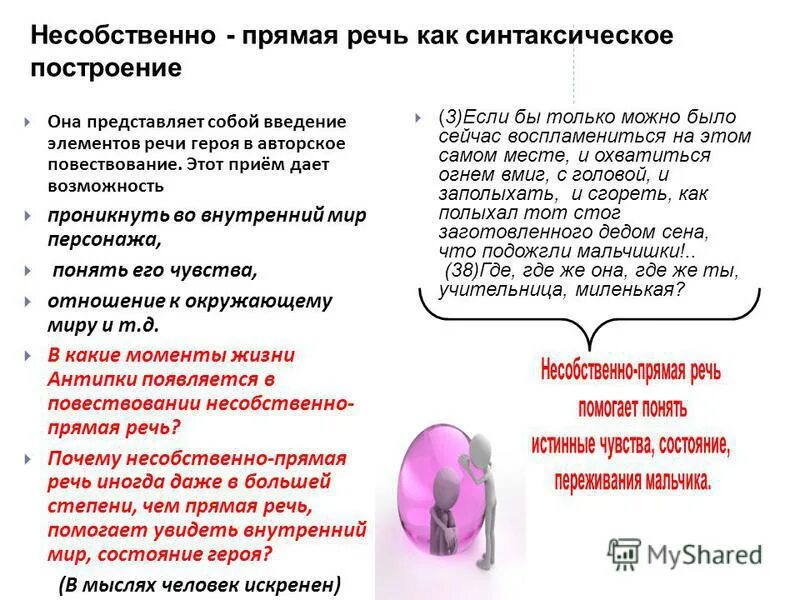 Несобственно - прямая речь как синтаксическое построение

Она представляет собой введение элементов речи героя в авторское повествование. Этот приём дает возможность

проникнуть во внутренний мир персонажа,

понять его чувства,

отношение к окружающему миру и т.д.

В какие моменты жизни Антипки появляется в повествовании несобственно-прямая речь?

Почему несобственно-прямая речь иногда даже в большей степени, чем прямая речь, помогает увидеть внутренний мир, состояние героя?

(В мыслях человек искренен)

(3)Если бы только можно было сейчас воспламениться на этом самом месте, и охватиться огнем вмиг, с головой, и заполыхать, и сгореть, как полыхал тот стог заготовленного дедом сена, что подожгли мальчишки!..
(38)Где, где же она, где же ты, учительница, миленькая?

Несобственно-прямая речь помогает понять истинные чувства, состояние, переживания мальчика.

MyShared